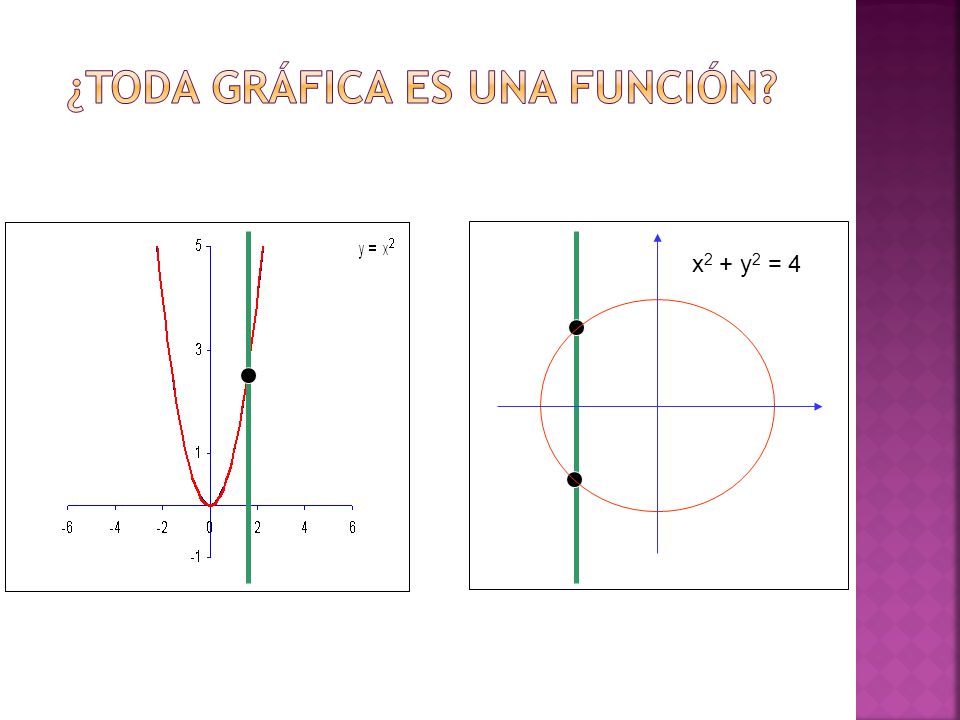 ¿TODA GRÁFICA ES UNA FUNCIÓN?

$y = x^2$

5
3
1
-1
-6 -4 -2 0 2 4 6

$x^2 + y^2 = 4$